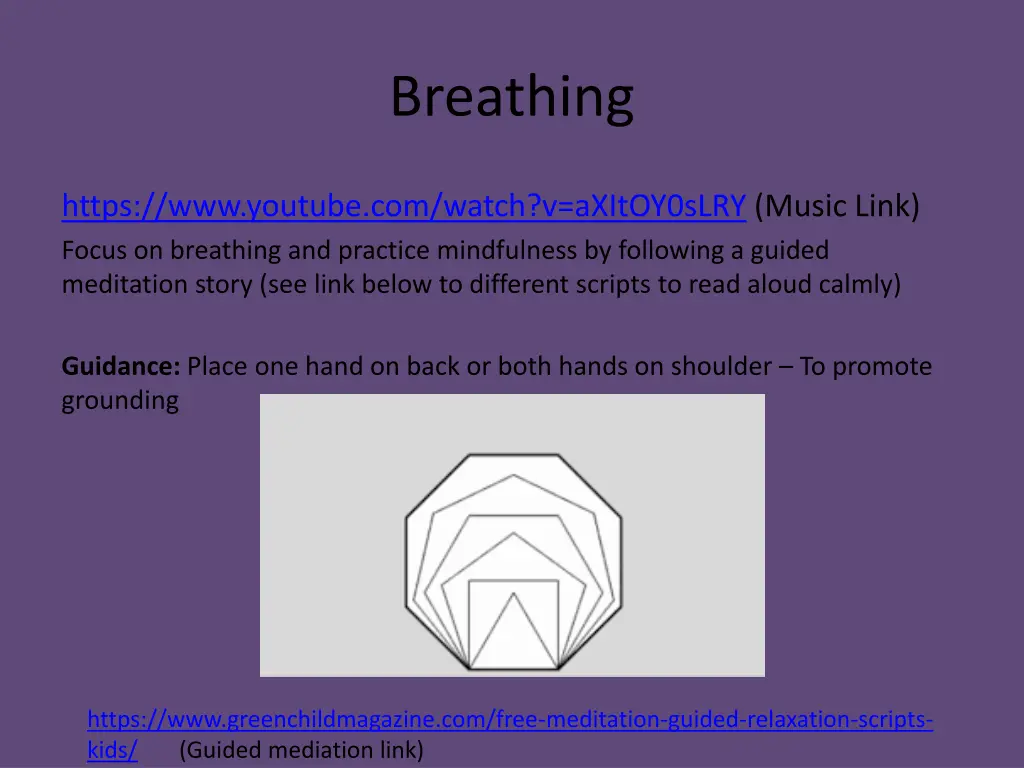 Breathing

https://www.youtube.com/watch?v=aXItOY0sLRY (Music Link)

Focus on breathing and practice mindfulness by following a guided meditation story (see link below to different scripts to read aloud calmly)

Guidance: Place one hand on back or both hands on shoulder – To promote grounding

https://www.greenchildmagazine.com/free-meditation-guided-relaxation-scripts-kids/ (Guided mediation link)